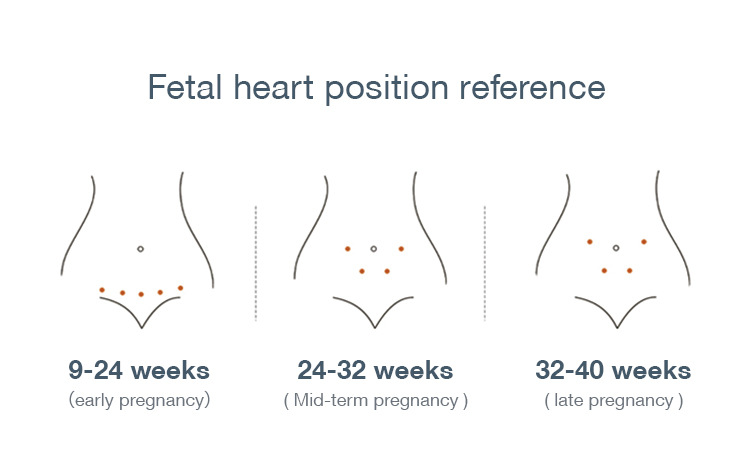 Fetal heart position reference

9-24 weeks
(early pregnancy)

24-32 weeks
( Mid-term pregnancy )

32-40 weeks
( late pregnancy )